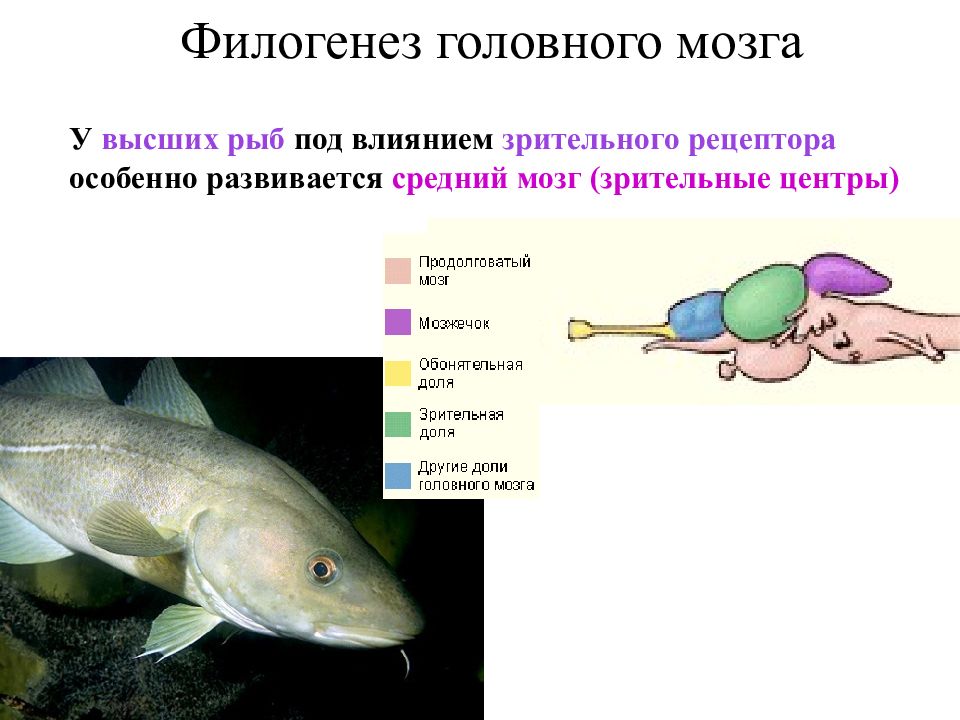 Филогенез головного мозга

У высших рыб под влиянием зрительного рецептора особенно развивается средний мозг (зрительные центры)

Продолговатый мозг

Мозжечок

Обонятельная доля

Зрительная доля

Другие доли головного мозга